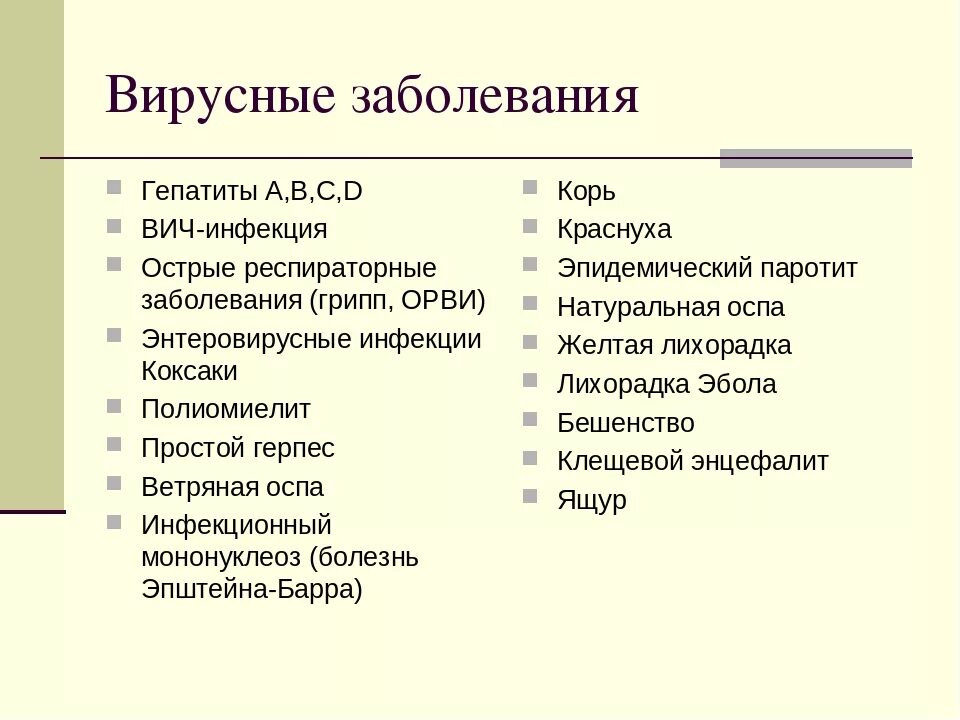 Вирусные заболевания

- Гепатиты A,B,C,D
- ВИЧ-инфекция
- Острые респираторные заболевания (грипп, ОРВИ)
- Энтеровирусные инфекции Коксаки
- Полиомиелит
- Простой герпес
- Ветряная оспа
- Инфекционный мононуклеоз (болезнь Эпштейна-Барра)

- Корь
- Краснуха
- Эпидемический паротит
- Натуральная оспа
- Желтая лихорадка
- Лихорадка Эбола
- Бешенство
- Клещевой энцефалит
- Ящур